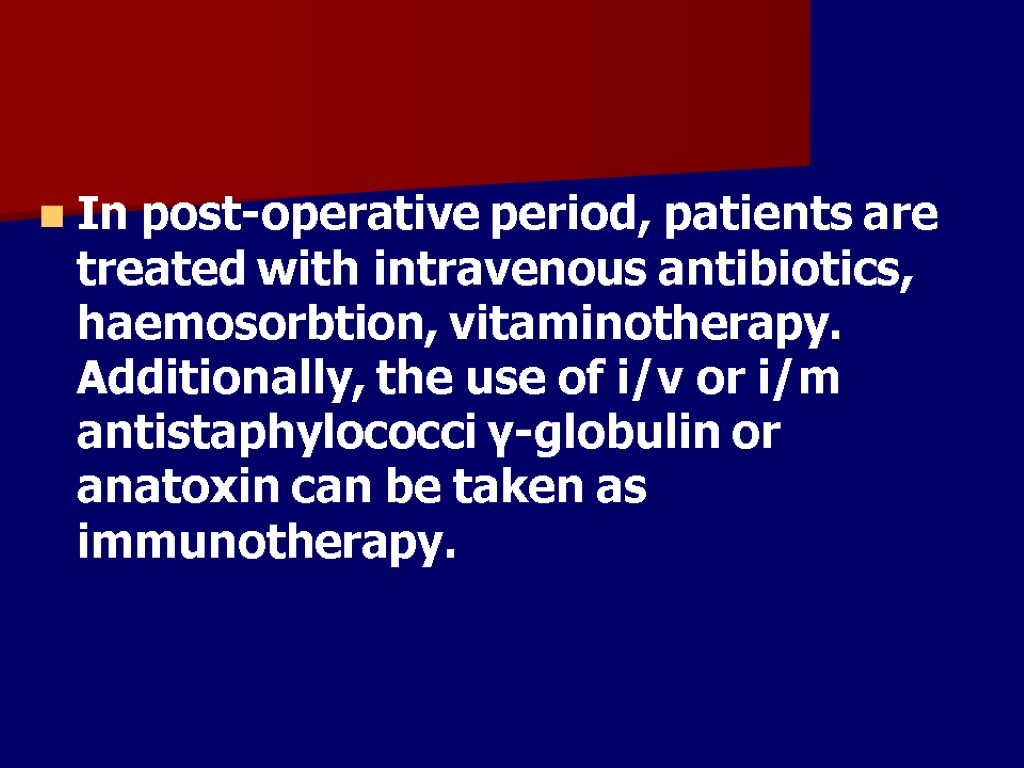 In post-operative period, patients are treated with intravenous antibiotics, haemosorbtion, vitaminotherapy. Additionally, the use of i/v or i/m antistaphylococci γ-globulin or anatoxin can be taken as immunotherapy.